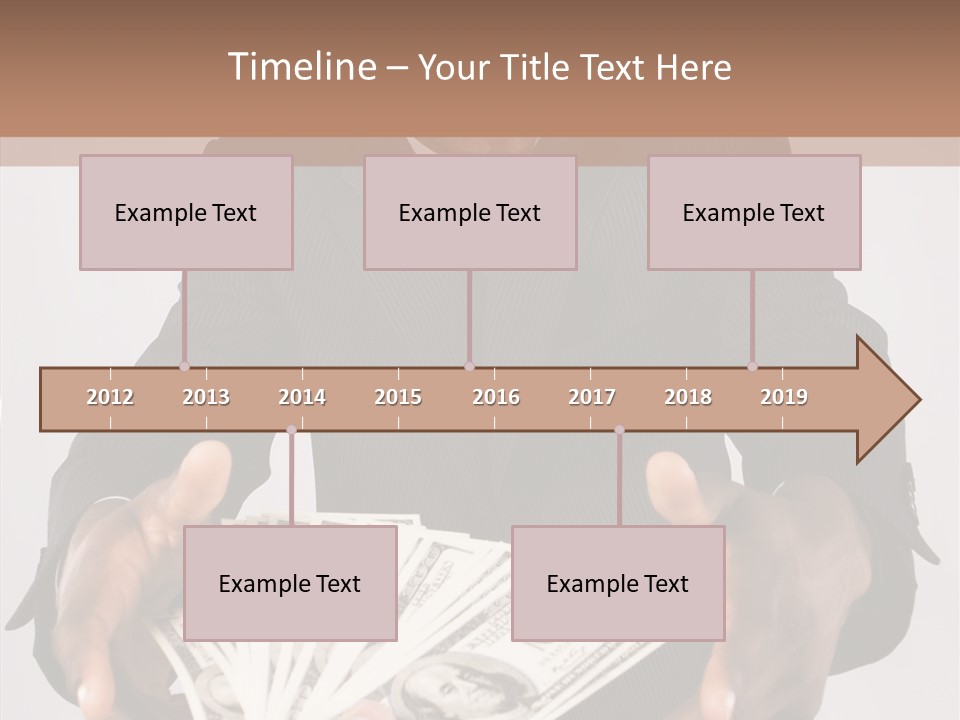 Timeline – Your Title Text Here

Example Text

Example Text

Example Text

2012 2013 2014 2015 2016 2017 2018 2019

Example Text

Example Text